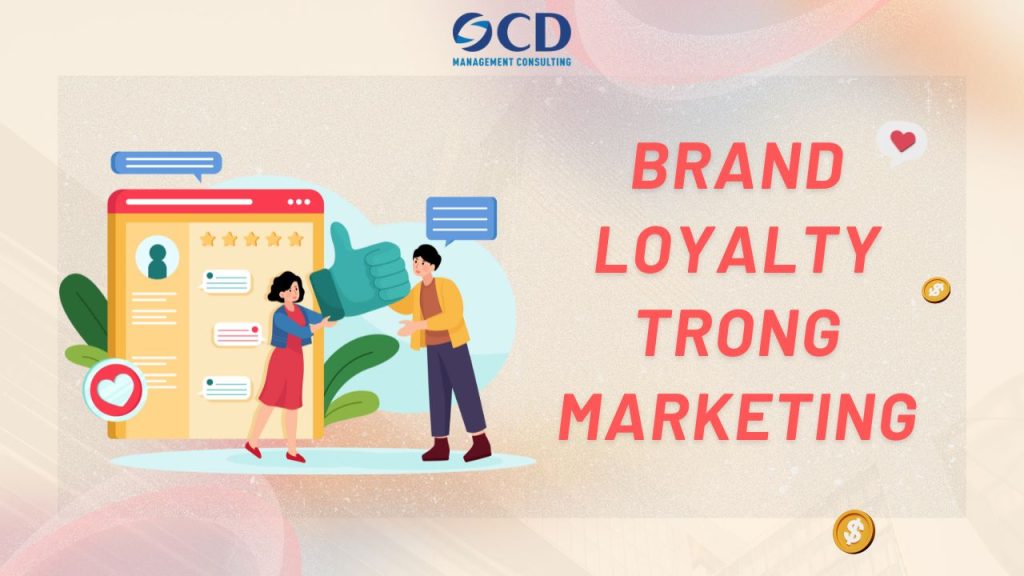 OCD
MANAGEMENT CONSULTING

BRAND LOYALTY TRONG MARKETING